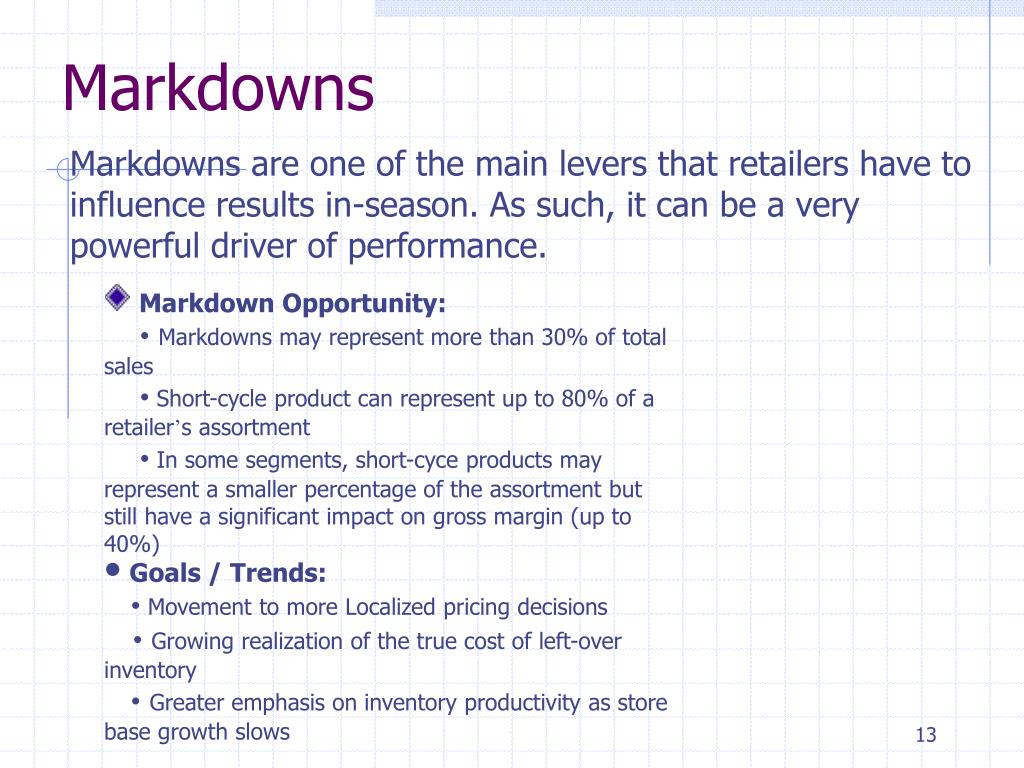 Markdowns

Markdowns are one of the main levers that retailers have to influence results in-season. As such, it can be a very powerful driver of performance.

Markdown Opportunity:

• Markdowns may represent more than 30% of total sales

• Short-cycle product can represent up to 80% of a retailer's assortment

• In some segments, short-cyce products may represent a smaller percentage of the assortment but still have a significant impact on gross margin (up to 40%)

• Goals / Trends:

• Movement to more Localized pricing decisions

• Growing realization of the true cost of left-over inventory

• Greater emphasis on inventory productivity as store base growth slows

13